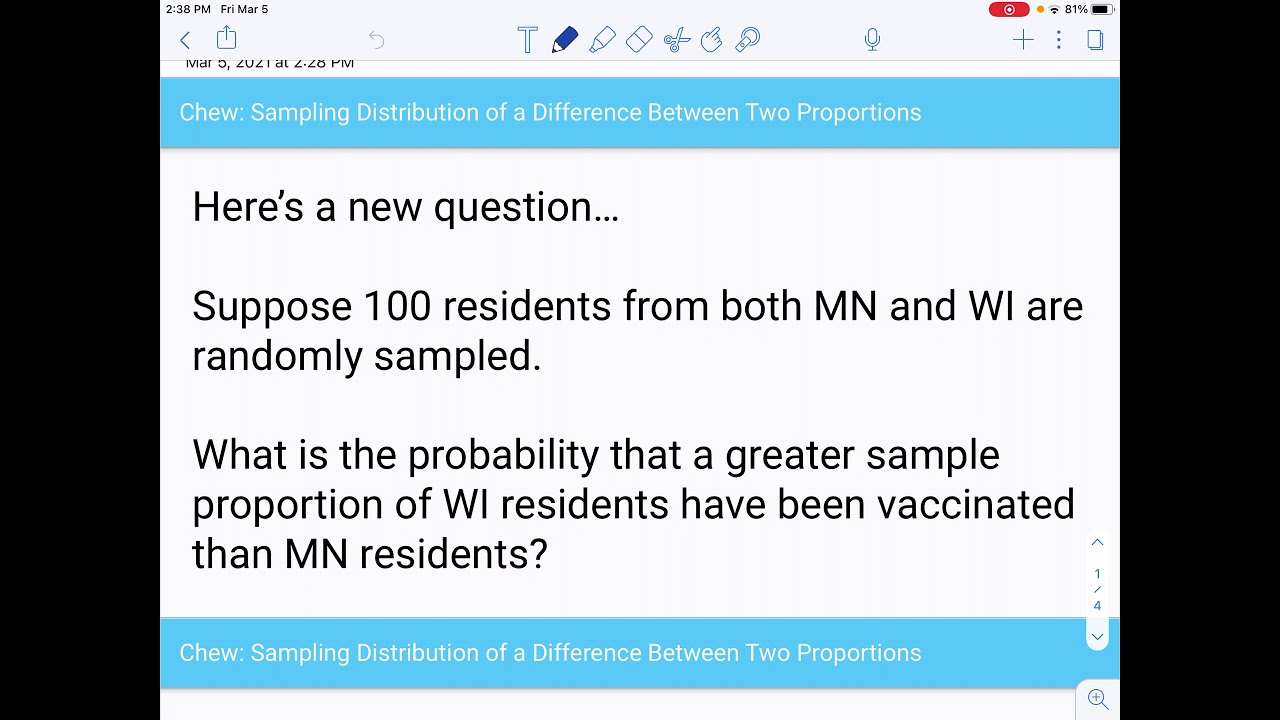 2:38 PM Fri Mar 5

81%

Mar 5, 2021 at 2:28 PM

Chew: Sampling Distribution of a Difference Between Two Proportions

Here's a new question…

Suppose 100 residents from both MN and WI are randomly sampled.

What is the probability that a greater sample proportion of WI residents have been vaccinated than MN residents?

1
/
4

Chew: Sampling Distribution of a Difference Between Two Proportions